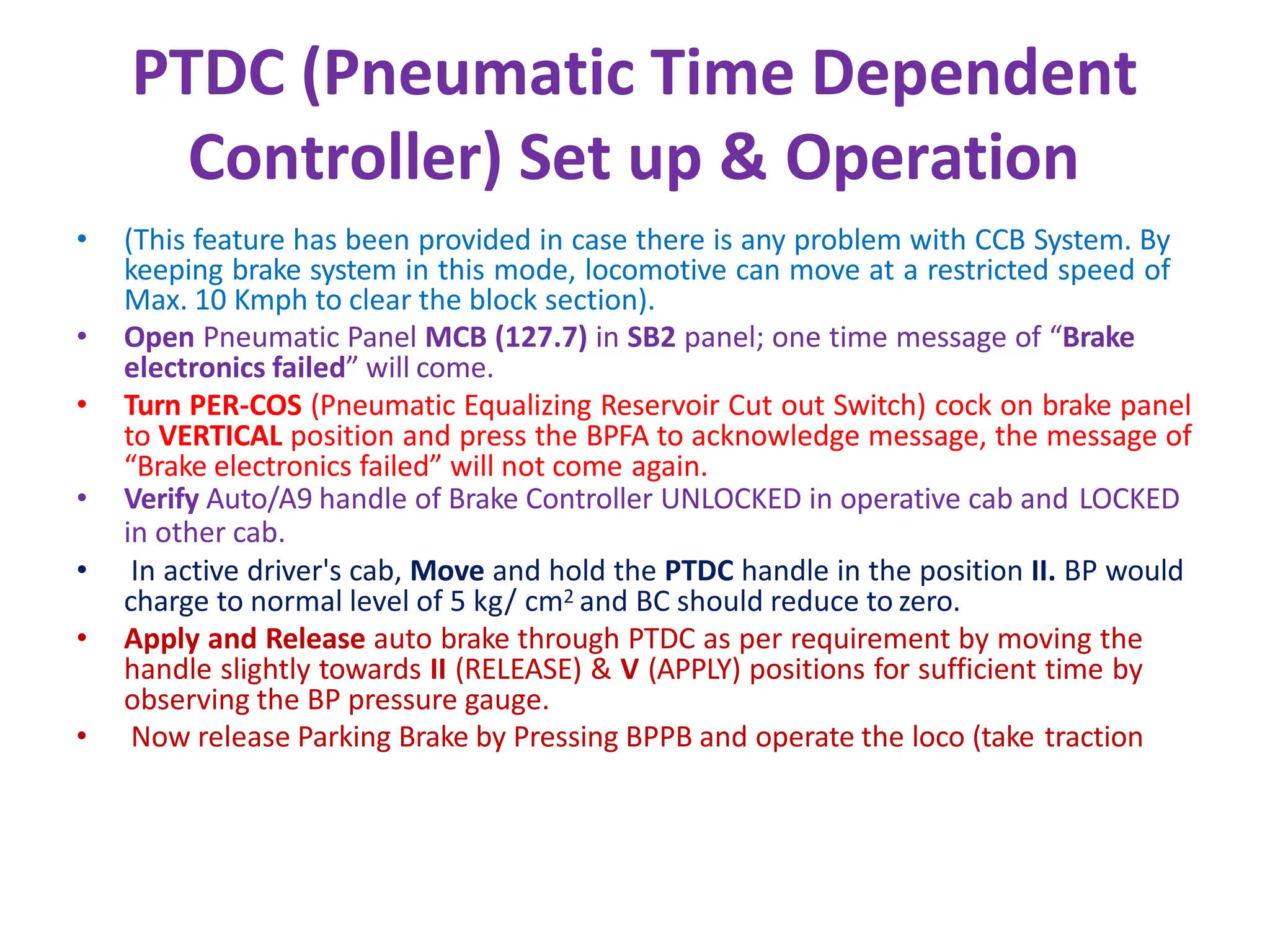 PTDC (Pneumatic Time Dependent Controller) Set up & Operation

• (This feature has been provided in case there is any problem with CCB System. By keeping brake system in this mode, locomotive can move at a restricted speed of Max. 10 Kmph to clear the block section).

• Open Pneumatic Panel MCB (127.7) in SB2 panel; one time message of “Brake electronics failed” will come.

• Turn PER-COS (Pneumatic Equalizing Reservoir Cut out Switch) cock on brake panel to VERTICAL position and press the BPFA to acknowledge message, the message of “Brake electronics failed” will not come again.

• Verify Auto/A9 handle of Brake Controller UNLOCKED in operative cab and LOCKED in other cab.

• In active driver's cab, Move and hold the PTDC handle in the position II. BP would charge to normal level of 5 kg/ $cm^2$ and BC should reduce to zero.

• Apply and Release auto brake through PTDC as per requirement by moving the handle slightly towards II (RELEASE) & V (APPLY) positions for sufficient time by observing the BP pressure gauge.

• Now release Parking Brake by Pressing BPPB and operate the loco (take traction